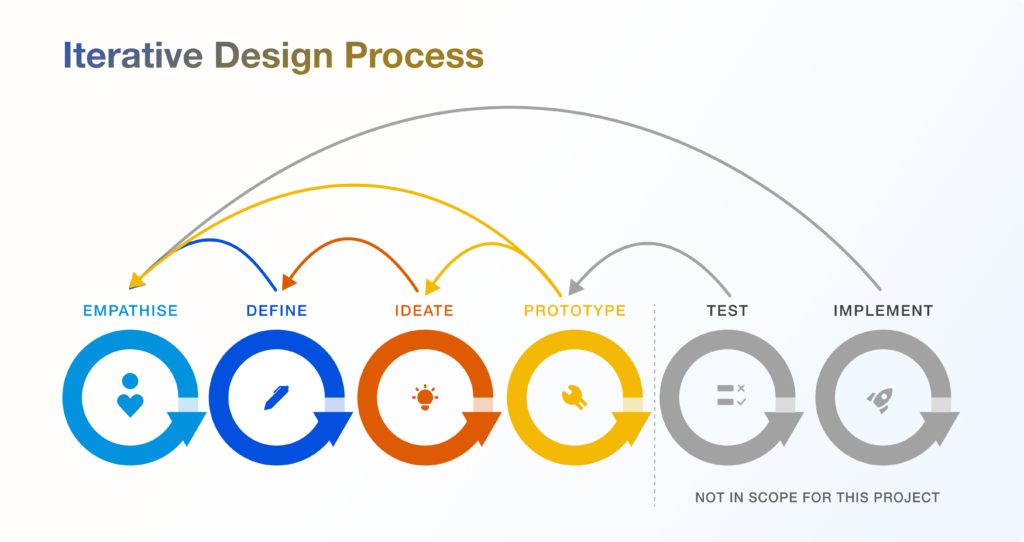 Iterative Design Process

EMPATHISE

DEFINE

IDEATE

PROTOTYPE

TEST

IMPLEMENT

NOT IN SCOPE FOR THIS PROJECT